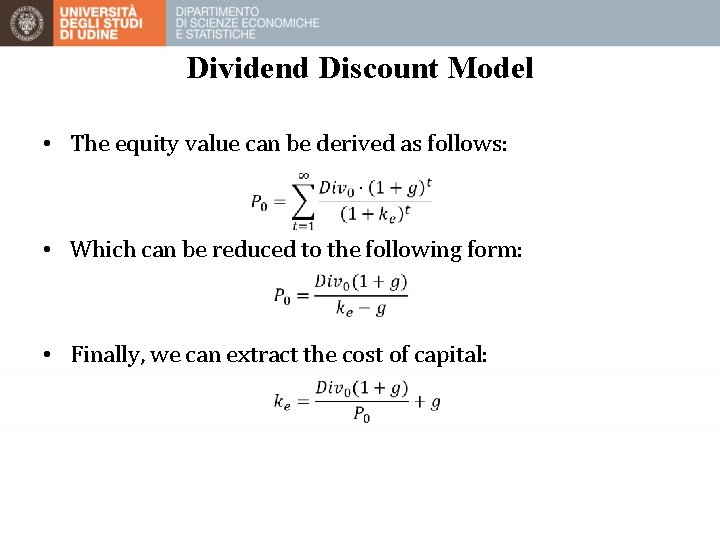 UNIVERSITÀ DEGLI STUDI DI UDINE

DIPARTIMENTO DI SCIENZE ECONOMICHE E STATISTICHE

Dividend Discount Model

• The equity value can be derived as follows:

$P_0 = \sum_{t=1}^{\infty} \frac{Div_0 \cdot (1+g)^t}{(1+k_e)^t}$

• Which can be reduced to the following form:

$P_0 = \frac{Div_0(1+g)}{k_e - g}$

• Finally, we can extract the cost of capital:

$k_e = \frac{Div_0(1+g)}{P_0} + g$